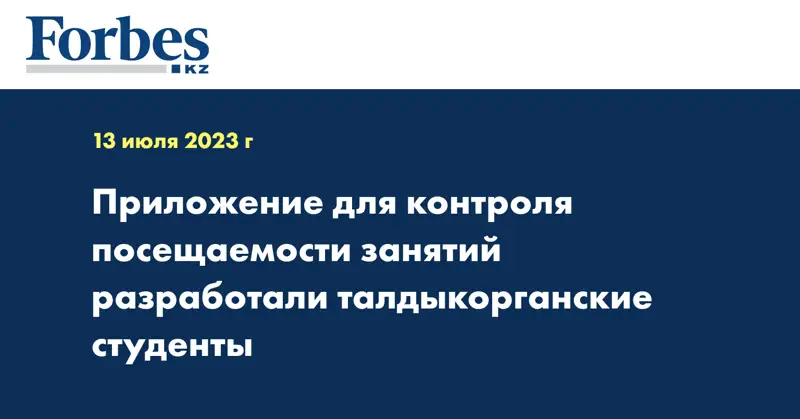 Forbes
KZ

13 июля 2023 г

Приложение для контроля посещаемости занятий разработали талдыкорганские студенты